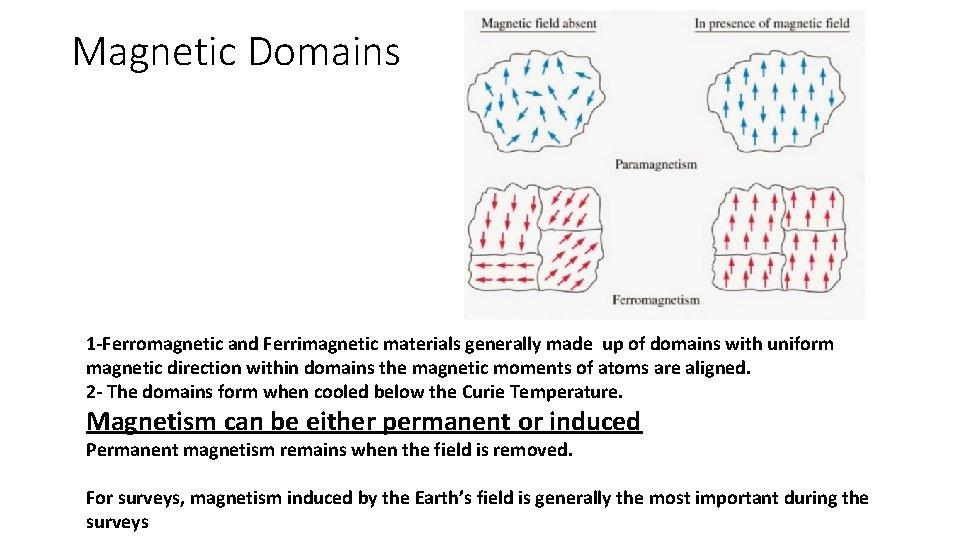 Magnetic Domains

Magnetic field absent

In presence of magnetic field

Paramagnetism

Ferromagnetism

1-Ferromagnetic and Ferrimagnetic materials generally made up of domains with uniform magnetic direction within domains the magnetic moments of atoms are aligned.
2- The domains form when cooled below the Curie Temperature.

Magnetism can be either permanent or induced
Permanent magnetism remains when the field is removed.

For surveys, magnetism induced by the Earth's field is generally the most important during the surveys